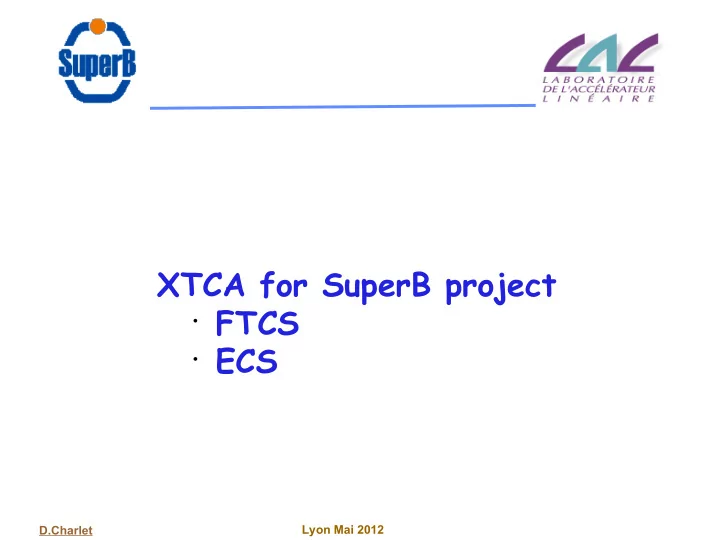 SuperB

LAL
LABORATOIRE
DE L'ACCÉLÉRATEUR
LINÉAIRE

XTCA for SuperB project
· FTCS
· ECS

D.Charlet

Lyon Mai 2012